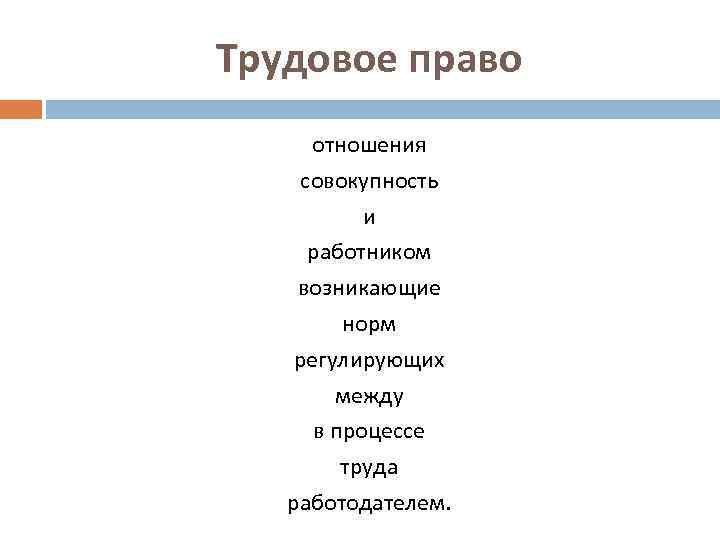 Трудовое право

отношения

совокупность

и

работником

возникающие

норм

регулирующих

между

в процессе

труда

работодателем.